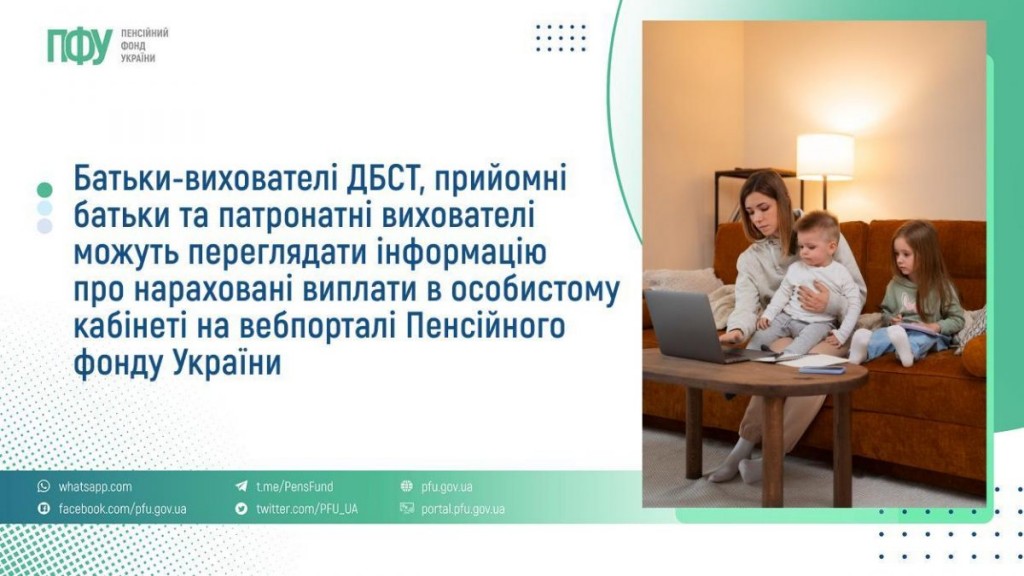 ПФУ ПЕНСІЙНИЙ ФОНД УКРАЇНИ

Батьки-вихователі ДБСТ, прийомні батьки та патронатні вихователі можуть переглядати інформацію про нараховані виплати в особистому кабінеті на вебпорталі Пенсійного фонду України

whatsapp.com
facebook.com/pfu.gov.ua
t.me/PensFund
twitter.com/PFU_UA
pfu.gov.ua
portal.pfu.gov.ua